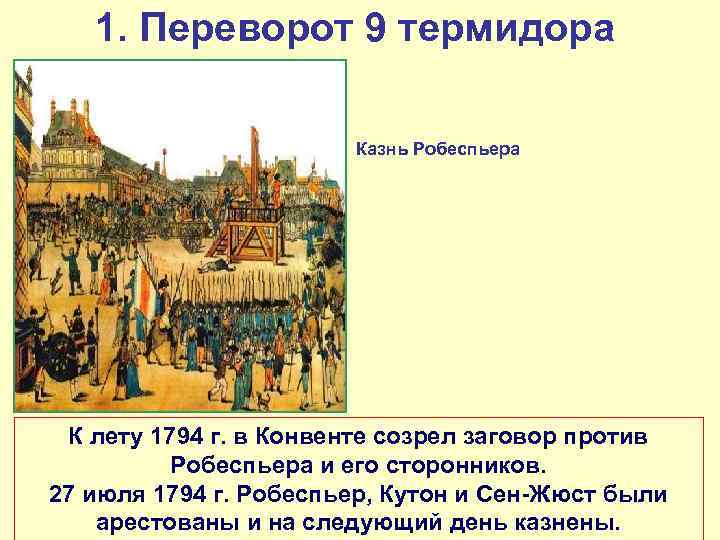 1. Переворот 9 термидора

Казнь Робеспьера

К лету 1794 г. в Конвенте созрел заговор против Робеспьера и его сторонников.
27 июля 1794 г. Робеспьер, Кутон и Сен-Жюст были арестованы и на следующий день казнены.